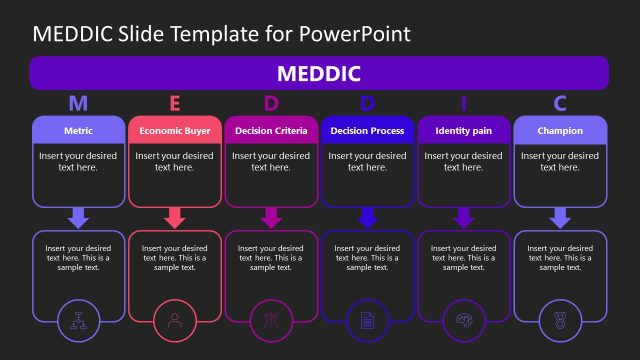 MEDDIC Slide Template for PowerPoint

MEDDIC

M

Metric

Insert your desired text here.

Insert your desired text here. This is a sample text.

E

Economic Buyer

Insert your desired text here.

Insert your desired text here. This is a sample text.

D

Decision Criteria

Insert your desired text here.

Insert your desired text here. This is a sample text.

D

Decision Process

Insert your desired text here.

Insert your desired text here. This is a sample text.

I

Identity pain

Insert your desired text here.

Insert your desired text here. This is a sample text.

C

Champion

Insert your desired text here.

Insert your desired text here. This is a sample text.